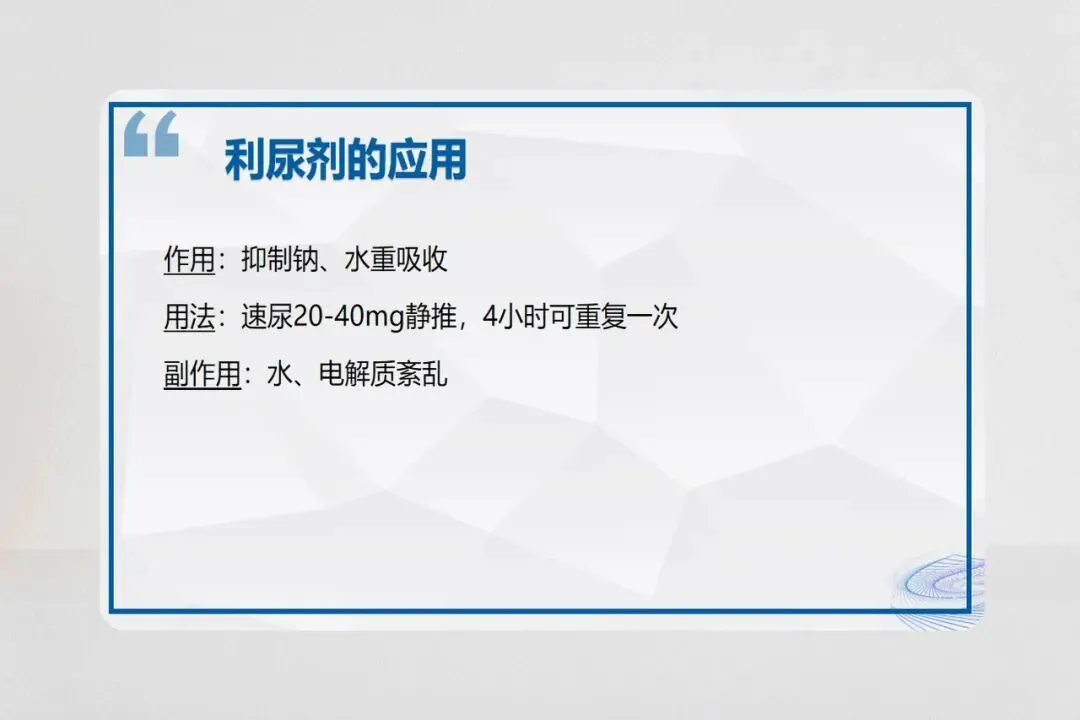 “

利尿剂的应用

作用：抑制钠、水重吸收

用法：速尿20-40mg静推，4小时可重复一次

副作用：水、电解质紊乱